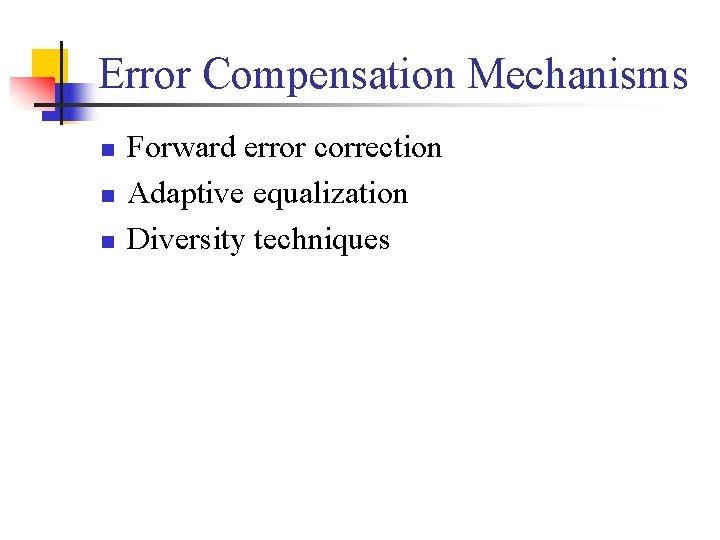 Error Compensation Mechanisms

- Forward error correction
- Adaptive equalization
- Diversity techniques